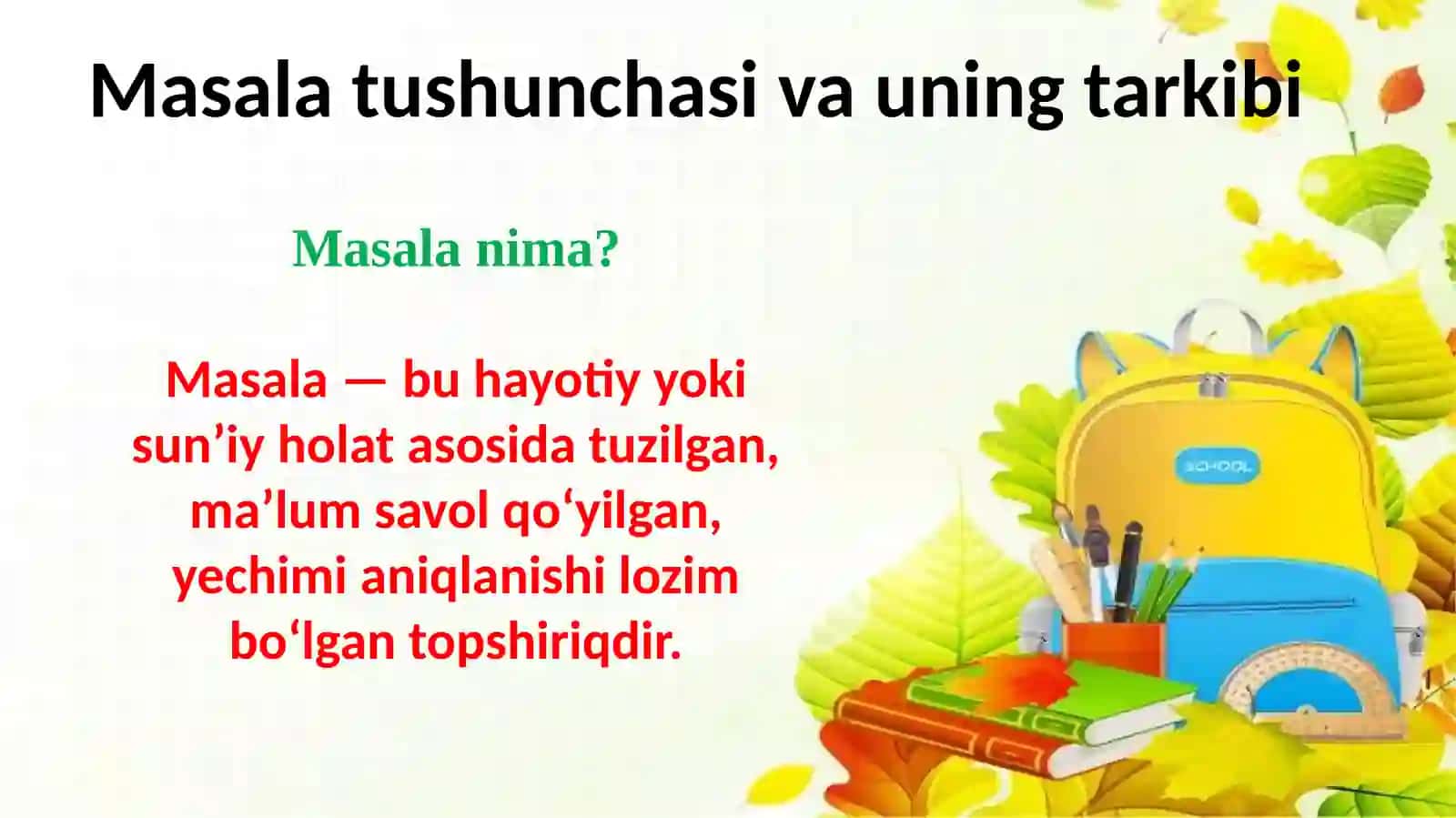 Masala tushunchasi va uning tarkibi

Masala nima?

Masala — bu hayotiy yoki sun’iy holat asosida tuzilgan, ma’lum savol qo‘yilgan, yechimi aniqlanishi lozim bo‘lgan topshiriqdir.

SCHOOL